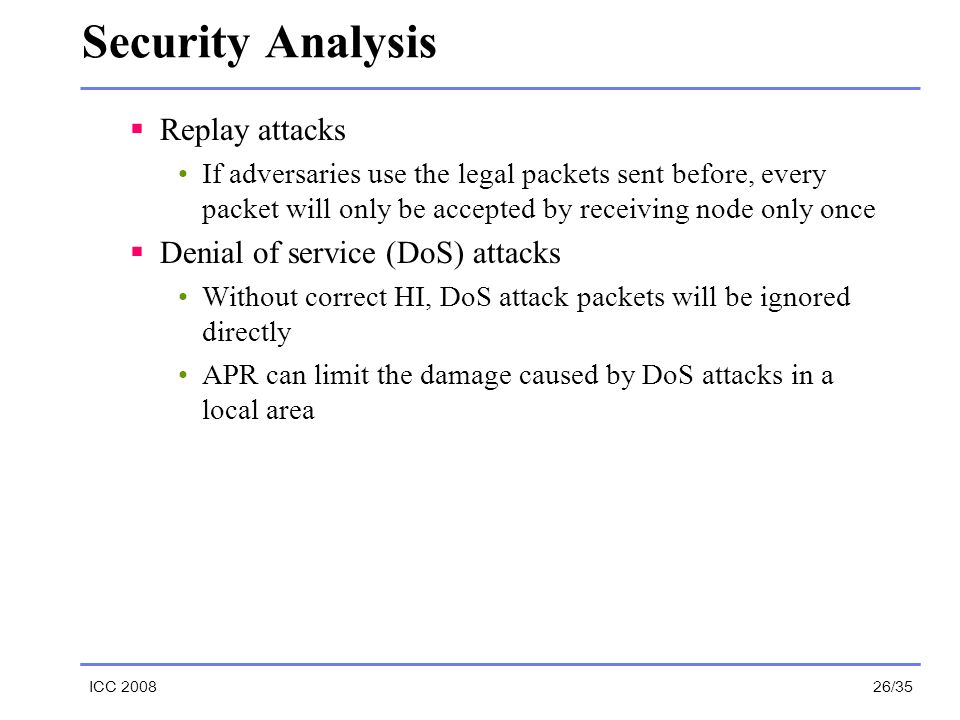 Security Analysis

▪ Replay attacks
• If adversaries use the legal packets sent before, every packet will only be accepted by receiving node only once

▪ Denial of service (DoS) attacks
• Without correct HI, DoS attack packets will be ignored directly
• APR can limit the damage caused by DoS attacks in a local area

ICC 2008

26/35